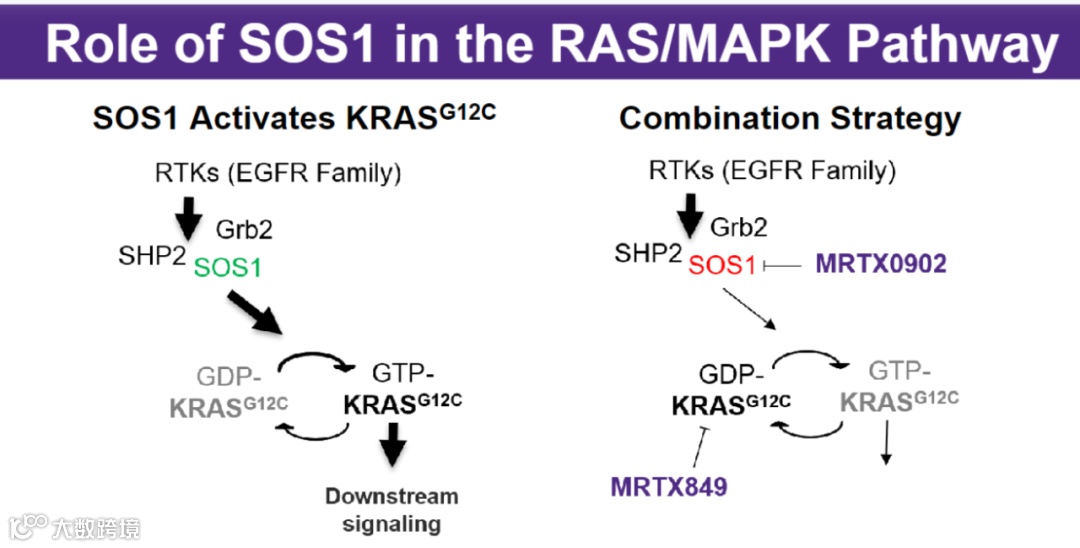 Role of SOS1 in the RAS/MAPK Pathway

SOS1 Activates KRAS$^{G12C}$

RTKs (EGFR Family)

Grb2

SHP2 SOS1

GDP-
KRAS$^{G12C}$

GTP-
KRAS$^{G12C}$

Downstream signaling

Combination Strategy

RTKs (EGFR Family)

Grb2

SHP2 SOS1

MRTX0902

GDP-
KRAS$^{G12C}$

GTP-
KRAS$^{G12C}$

MRTX849

大数跨境